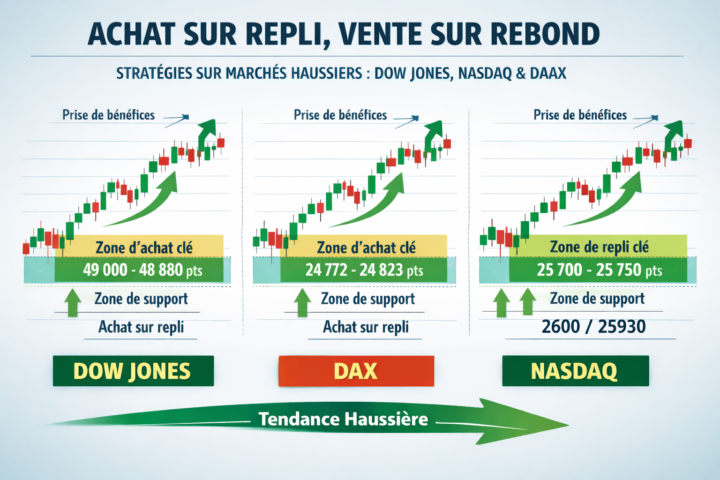 ACHAT SUR REPLI, VENTE SUR REBOND

STRATÉGIES SUR MARCHÉS HAUSSIERS : DOW JONES, NASDAQ & DAAX

Prise de bénéfices

Zone d'achat clé

49 000 - 48 880 pts

Zone de support

Achat sur repli

DOW JONES

Prise de bénéfices

Zone d'achat clé

24 772 - 24 823 pts

Zone de support

Achat sur repli

DAX

Prise de bénéfices

Zone de repli clé

25 700 - 25 750 pts

Zone de support

2600 / 25930

NASDAQ

Tendance Haussière